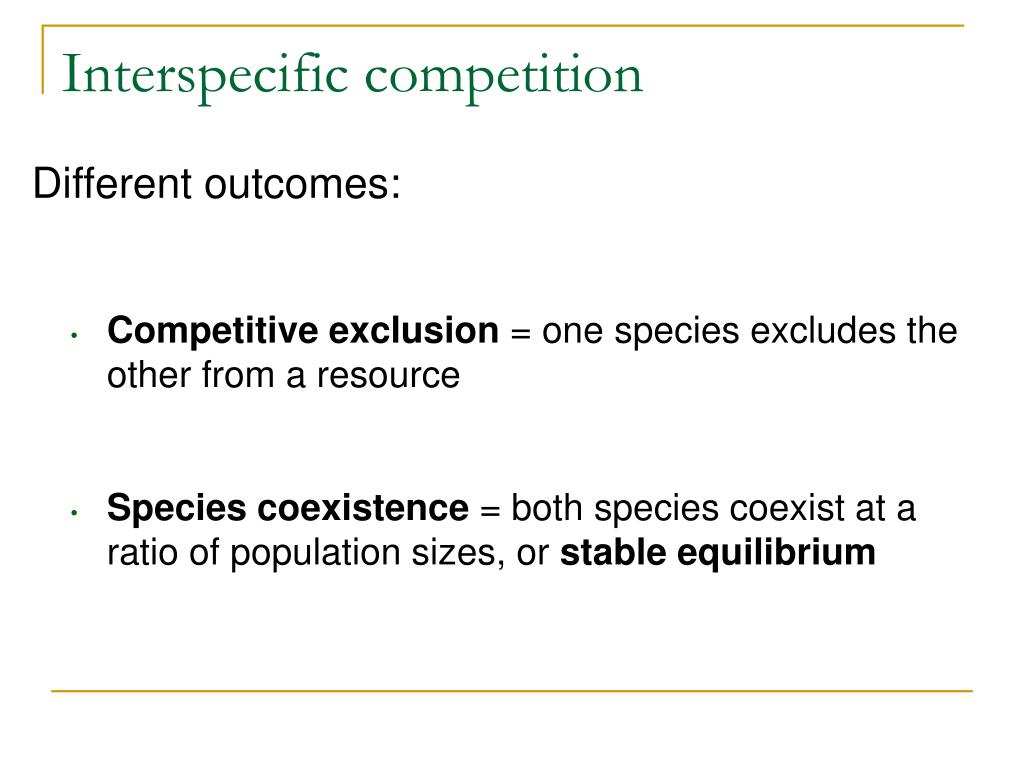 Interspecific competition

Different outcomes:

• Competitive exclusion = one species excludes the other from a resource

• Species coexistence = both species coexist at a ratio of population sizes, or stable equilibrium